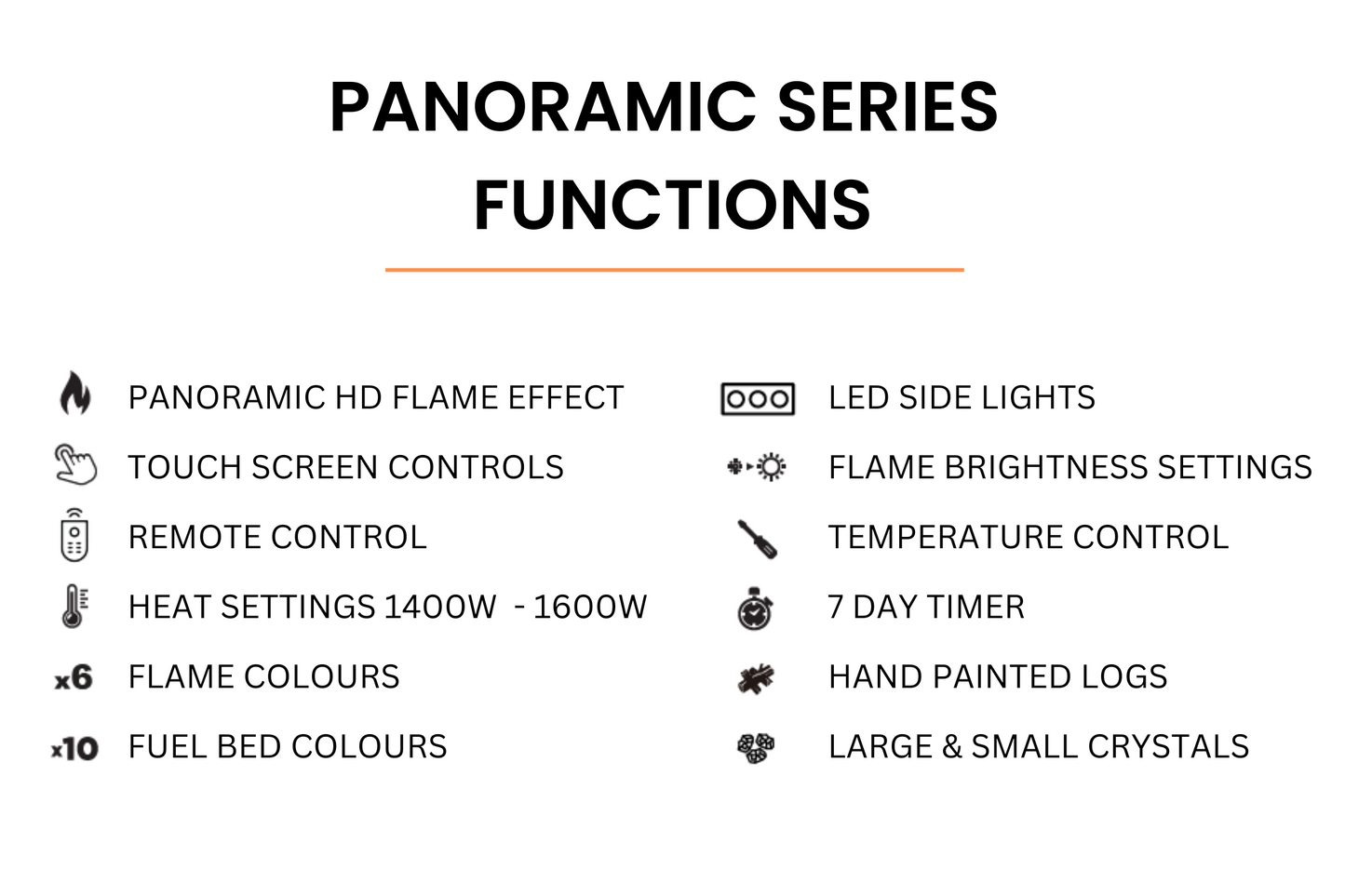 PANORAMIC SERIES FUNCTIONS

PANORAMIC HD FLAME EFFECT

TOUCH SCREEN CONTROLS

REMOTE CONTROL

HEAT SETTINGS 1400W - 1600W

x6 FLAME COLOURS

x10 FUEL BED COLOURS

LED SIDE LIGHTS

FLAME BRIGHTNESS SETTINGS

TEMPERATURE CONTROL

7 DAY TIMER

HAND PAINTED LOGS

LARGE & SMALL CRYSTALS